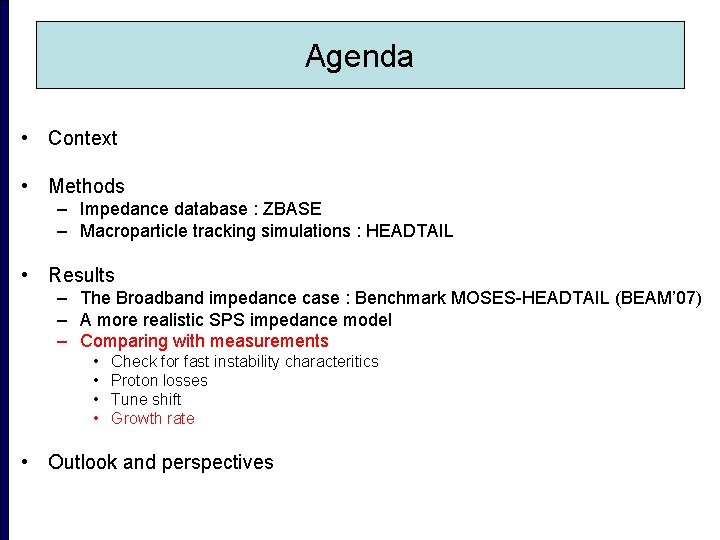 Agenda

• Context

• Methods
– Impedance database : ZBASE
– Macroparticle tracking simulations : HEADTAIL

• Results
– The Broadband impedance case : Benchmark MOSES-HEADTAIL (BEAM'07)
– A more realistic SPS impedance model
– Comparing with measurements
• Check for fast instability characteritics
• Proton losses
• Tune shift
• Growth rate

• Outlook and perspectives